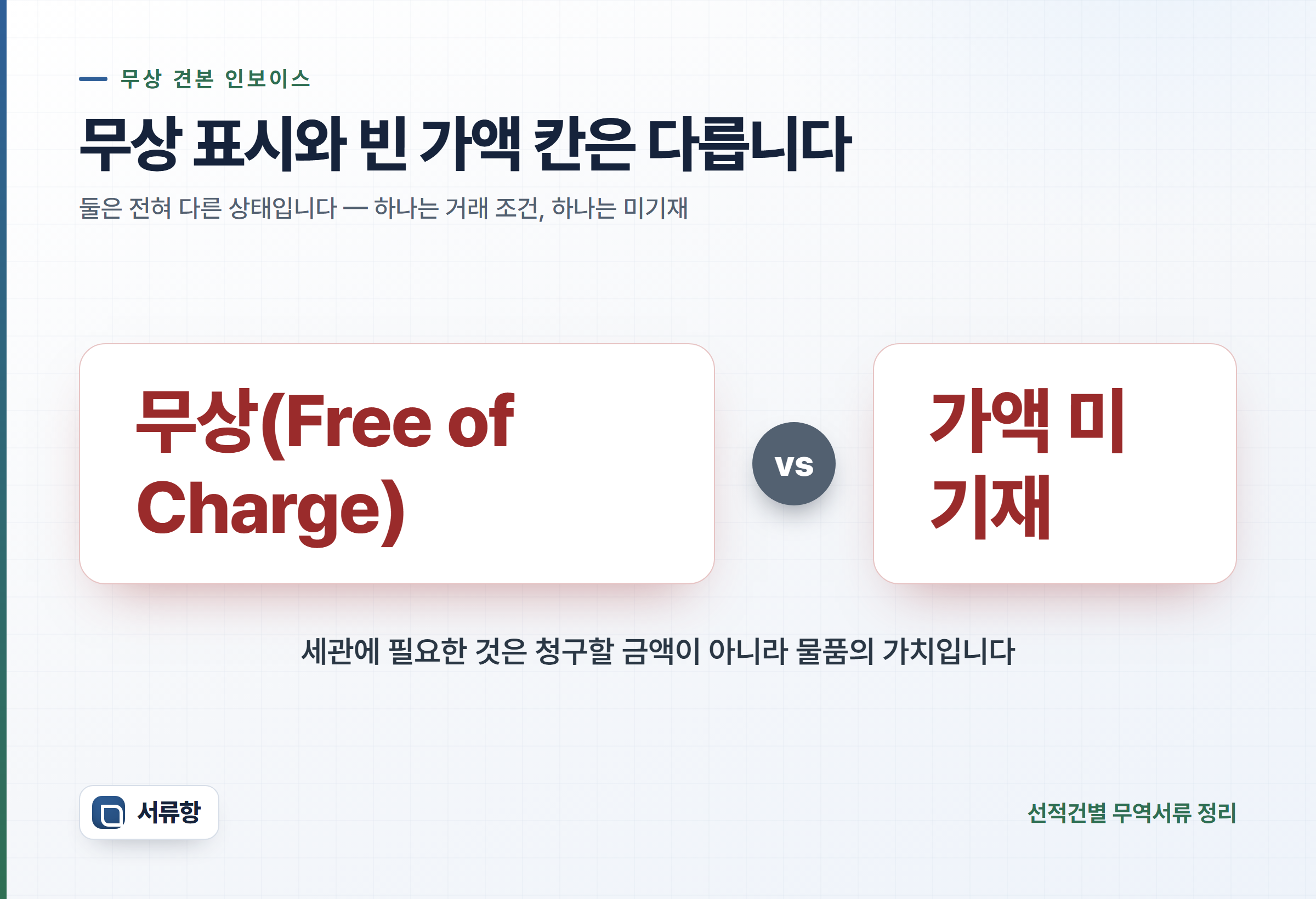 무상 견본 인보이스

무상 표시와 빈 가액 칸은 다릅니다

둘은 전혀 다른 상태입니다 — 하나는 거래 조건, 하나는 미기재

무상(Free of Charge)

vs

가액 미기재

세관에 필요한 것은 청구할 금액이 아니라 물품의 가치입니다

서류항

선적건별 무역서류 정리